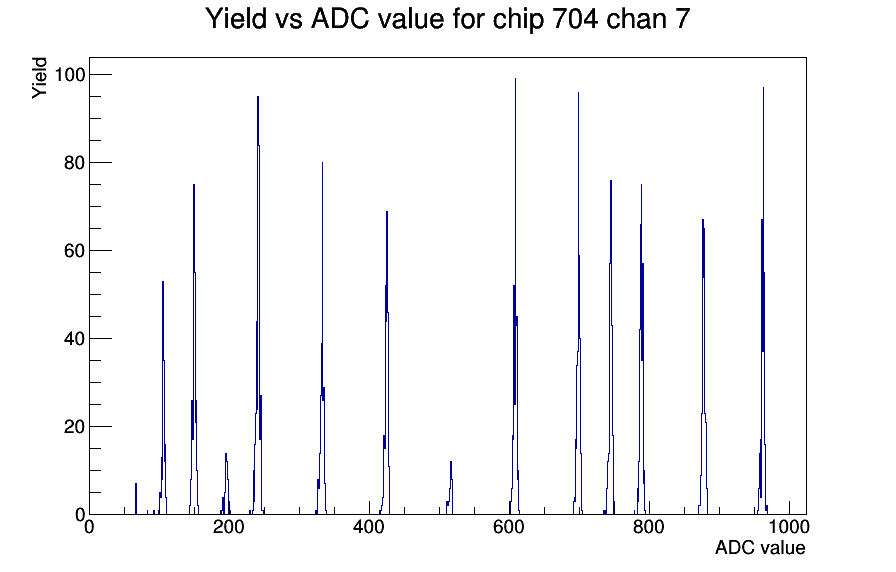 Yield vs ADC value for chip 704 chan 7

Yield

100
80
60
40
20
0

0
200
400
600
800
1000

ADC value